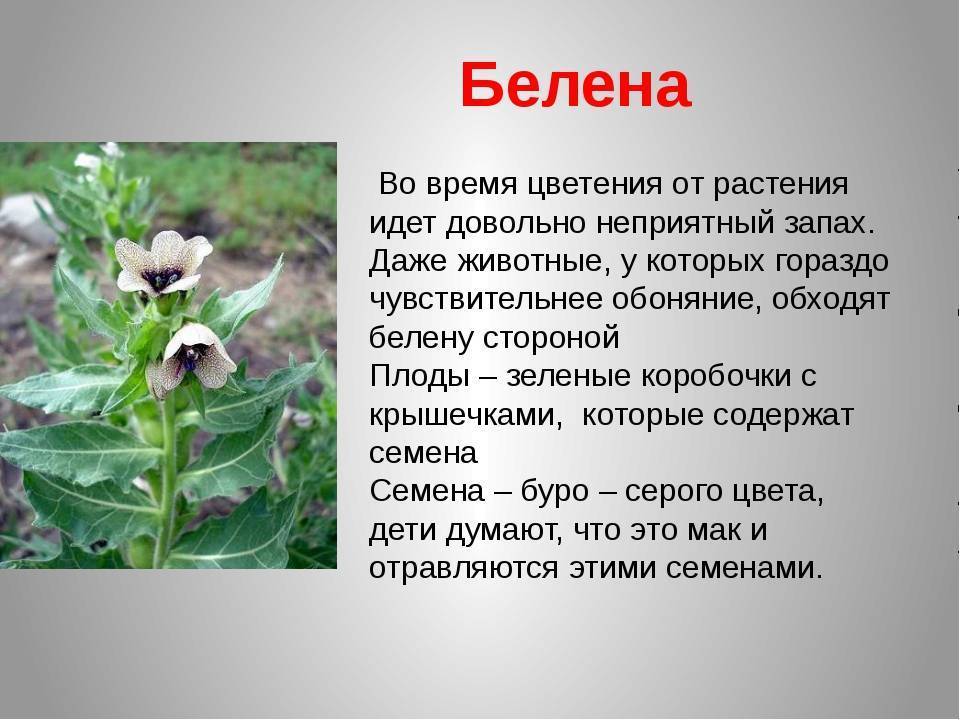 Белена

Во время цветения от растения идет довольно неприятный запах. Даже животные, у которых гораздо чувствительнее обоняние, обходят белену стороной
Плоды – зеленые коробочки с крышечками, которые содержат семена
Семена – буро – серого цвета, дети думают, что это мак и отравляются этими семенами.